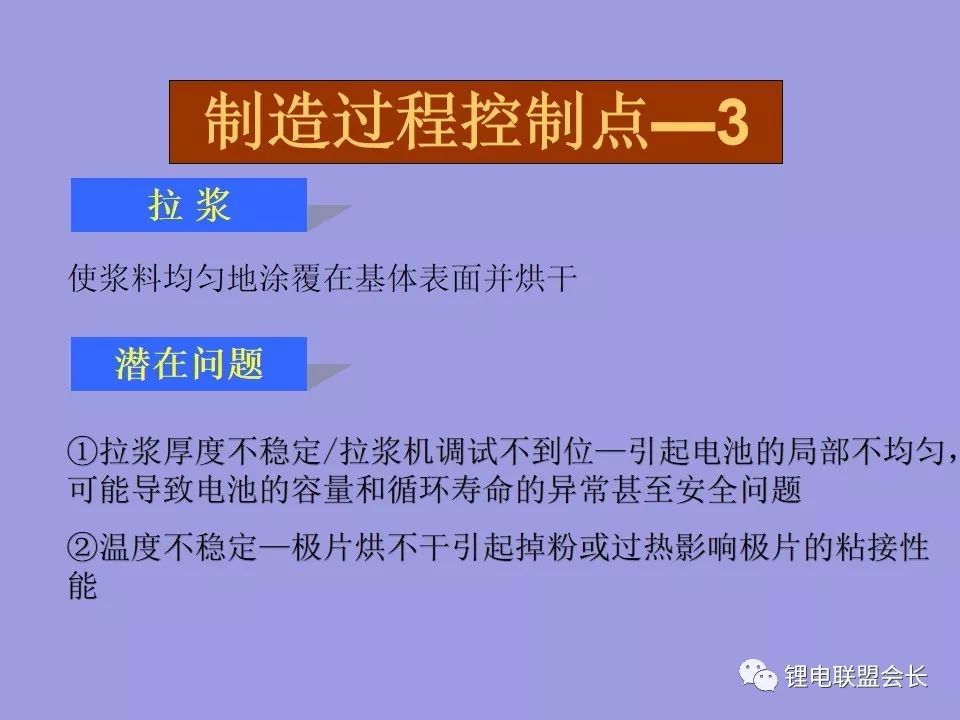 制造过程控制点—3

拉 浆

使浆料均匀地涂覆在基体表面并烘干

潜在问题

①拉浆厚度不稳定/拉浆机调试不到位—引起电池的局部不均匀，可能导致电池的容量和循环寿命的异常甚至安全问题

②温度不稳定—极片烘不干引起掉粉或过热影响极片的粘接性能

锂电联盟会长